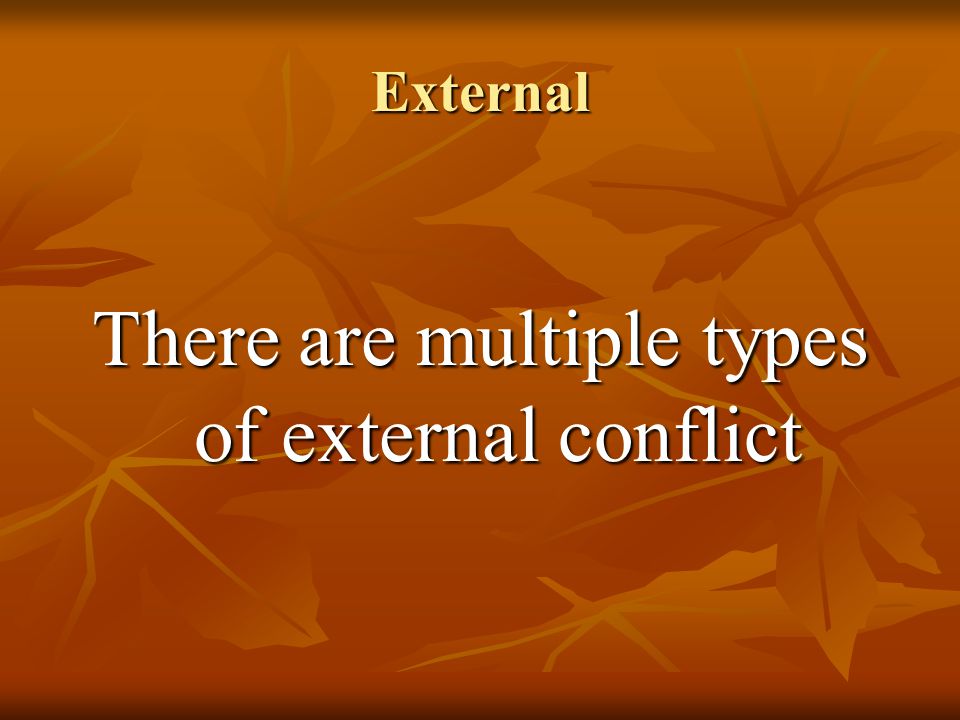 External

There are multiple types of external conflict